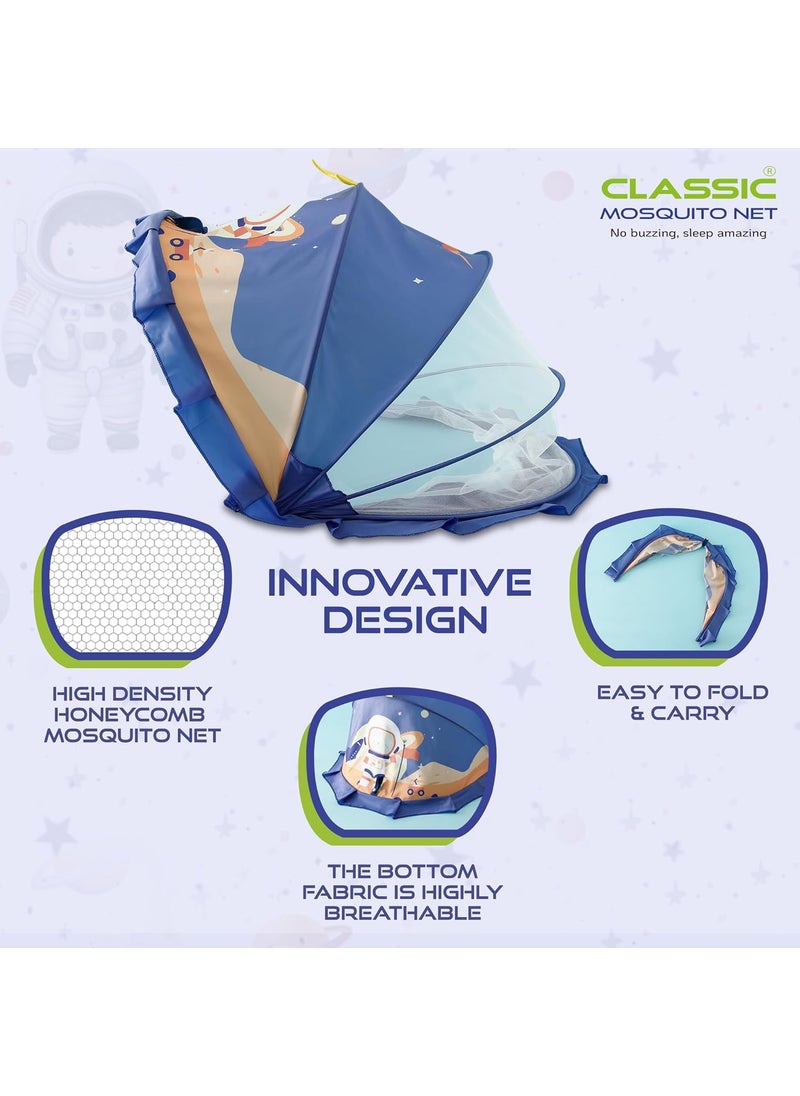 CLASSIC®
MOSQUITO NET
No buzzing, sleep amazing

INNOVATIVE DESIGN

HIGH DENSITY HONEYCOMB MOSQUITO NET

EASY TO FOLD & CARRY

THE BOTTOM FABRIC IS HIGHLY BREATHABLE